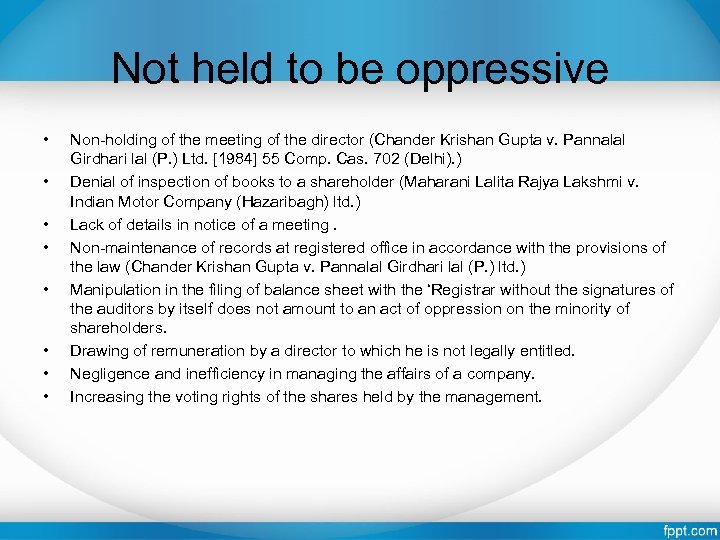 Not held to be oppressive

• Non-holding of the meeting of the director (Chander Krishan Gupta v. Pannalal Girdhari lal (P.) Ltd. [1984] 55 Comp. Cas. 702 (Delhi).)
• Denial of inspection of books to a shareholder (Maharani Lalita Rajya Lakshmi v. Indian Motor Company (Hazaribagh) ltd.)
• Lack of details in notice of a meeting .
• Non-maintenance of records at registered office in accordance with the provisions of the law (Chander Krishan Gupta v. Pannalal Girdhari lal (P.) ltd.)
• Manipulation in the filing of balance sheet with the 'Registrar without the signatures of the auditors by itself does not amount to an act of oppression on the minority of shareholders.
• Drawing of remuneration by a director to which he is not legally entitled.
• Negligence and inefficiency in managing the affairs of a company.
• Increasing the voting rights of the shares held by the management.

fppt.com